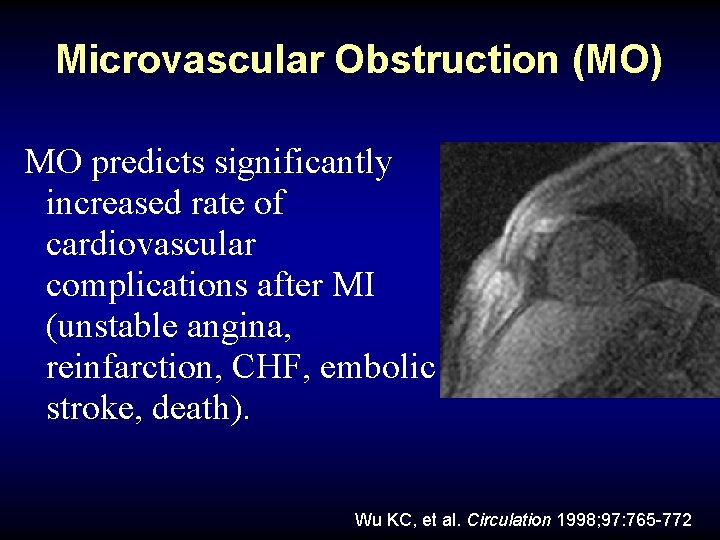 Microvascular Obstruction (MO)

MO predicts significantly increased rate of cardiovascular complications after MI (unstable angina, reinfarction, CHF, embolic stroke, death).

Wu KC, et al. Circulation 1998;97:765-772